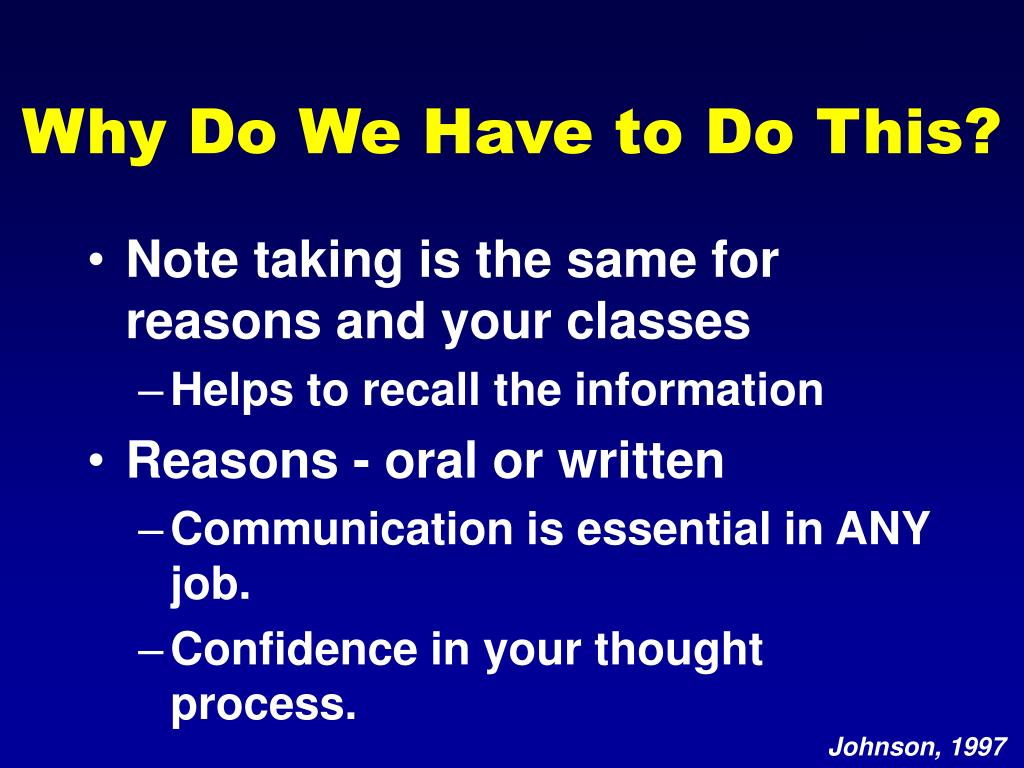 Why Do We Have to Do This?

• Note taking is the same for reasons and your classes
– Helps to recall the information
• Reasons - oral or written
– Communication is essential in ANY job.
– Confidence in your thought process.

Johnson, 1997